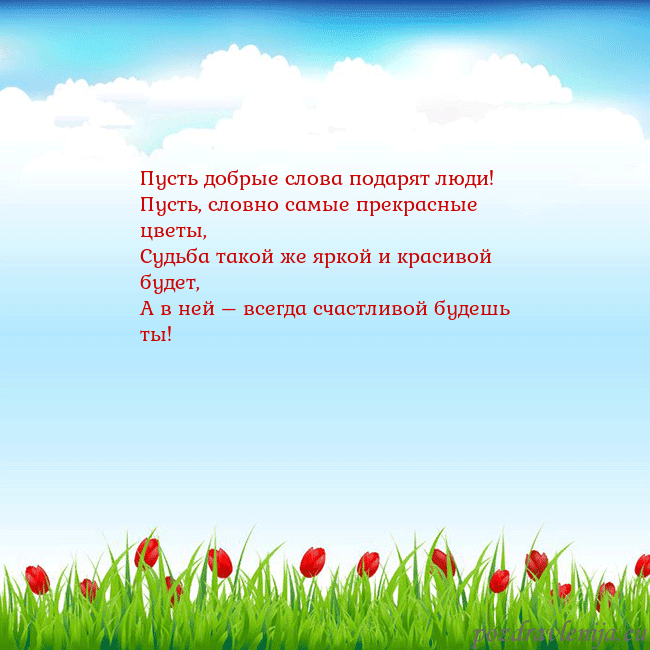 Пусть добрые слова подарят люди!
Пусть, словно самые прекрасные цветы,
Судьба такой же яркой и красивой будет,
А в ней — всегда счастливой будешь ты!

pozdravlenija.eu